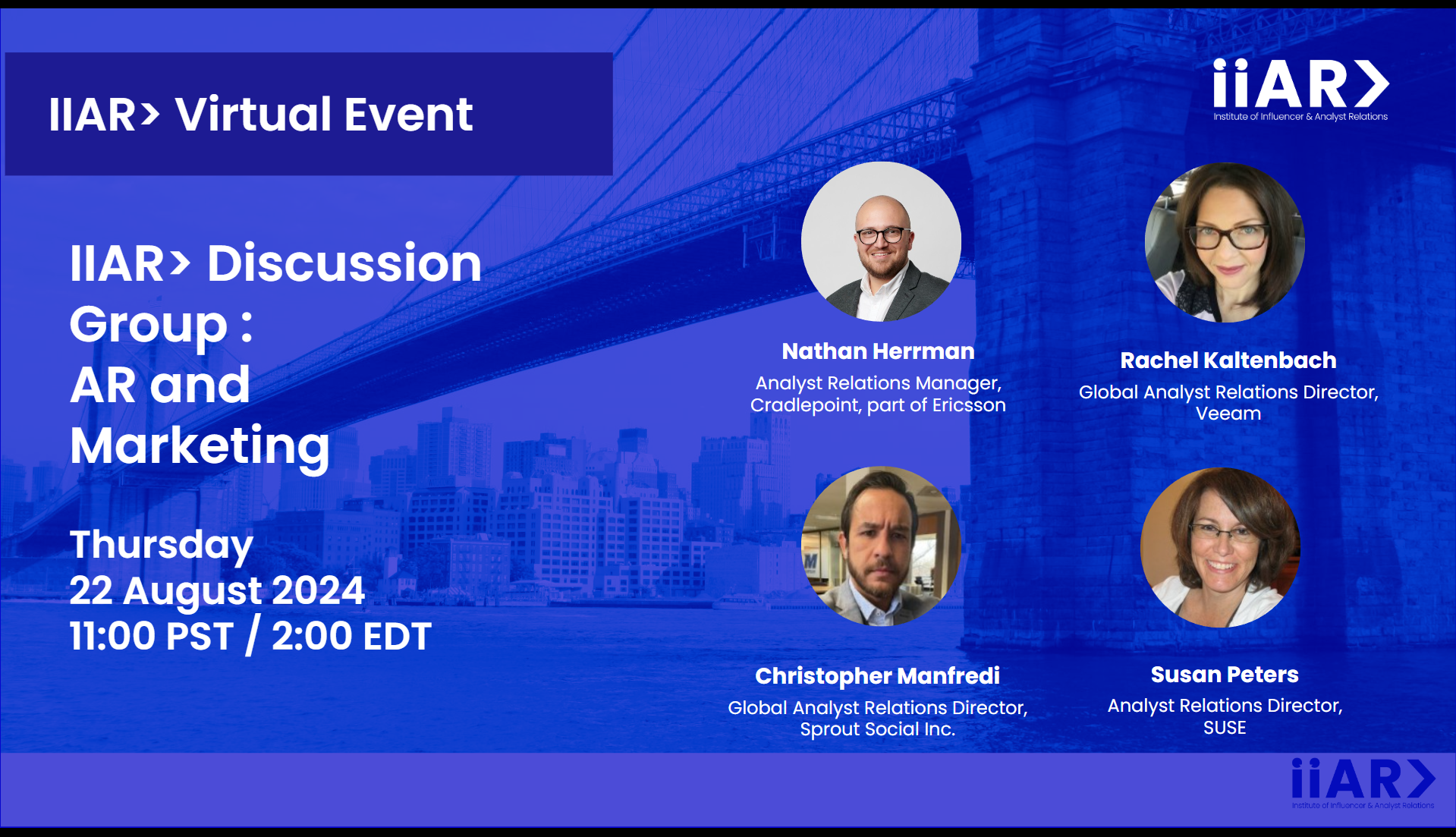 IIAR> Virtual Event

iiAR>
Institute of Influencer & Analyst Relations

IIAR> Discussion Group :
AR and Marketing

Thursday
22 August 2024
11:00 PST / 2:00 EDT

Nathan Herrman
Analyst Relations Manager, Cradlepoint, part of Ericsson

Rachel Kaltenbach
Global Analyst Relations Director, Veeam

Christopher Manfredi
Global Analyst Relations Director, Sprout Social Inc.

Susan Peters
Analyst Relations Director, SUSE

iiAR>
Institute of Influencer & Analyst Relations